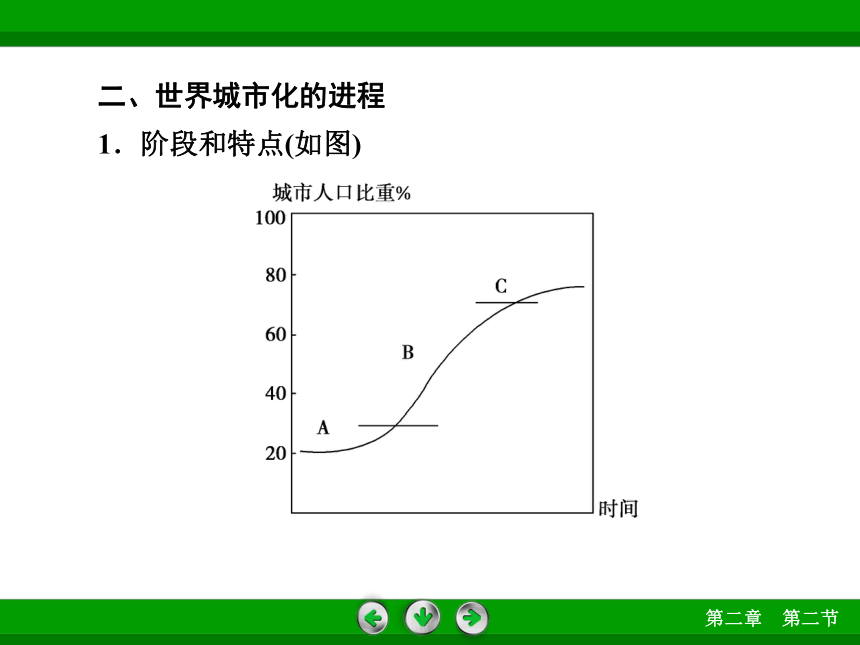 二、世界城市化的进程

1．阶段和特点(如图)

城市人口比重%

100
80
60
40
20

C
B
A

时间

第二章　第二节